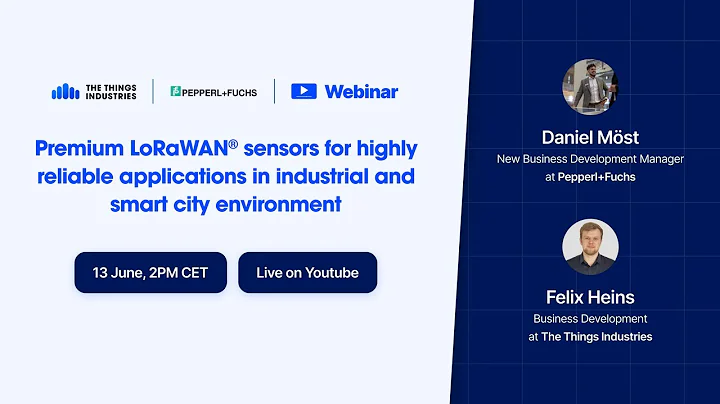 THE THINGS INDUSTRIES

PEPPERL+FUCHS

Webinar

Premium LoRaWAN® sensors for highly reliable applications in industrial and smart city environment

13 June, 2PM CET

Live on Youtube

Daniel Möst
New Business Development Manager at Pepperl+Fuchs

Felix Heins
Business Development at The Things Industries